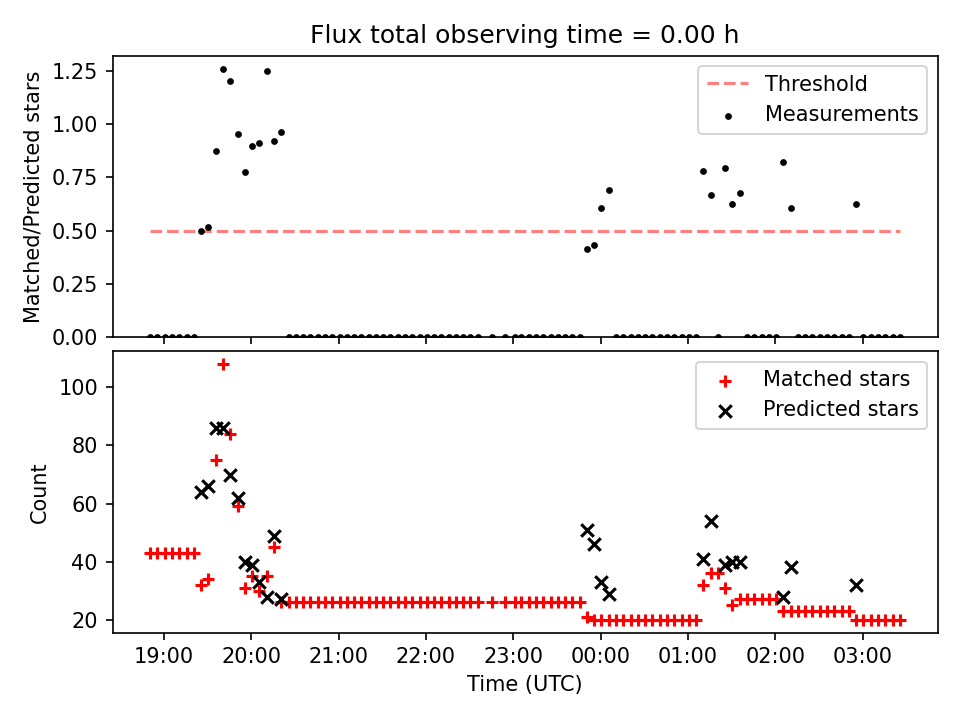 Flux total observing time = 0.00 h

Matched/Predicted stars

1.25
1.00
0.75
0.50
0.25
0.00

Threshold
Measurements

Count

100
80
60
40
20

Matched stars
Predicted stars

19:00
20:00
21:00
22:00
23:00
00:00
01:00
02:00
03:00

Time (UTC)